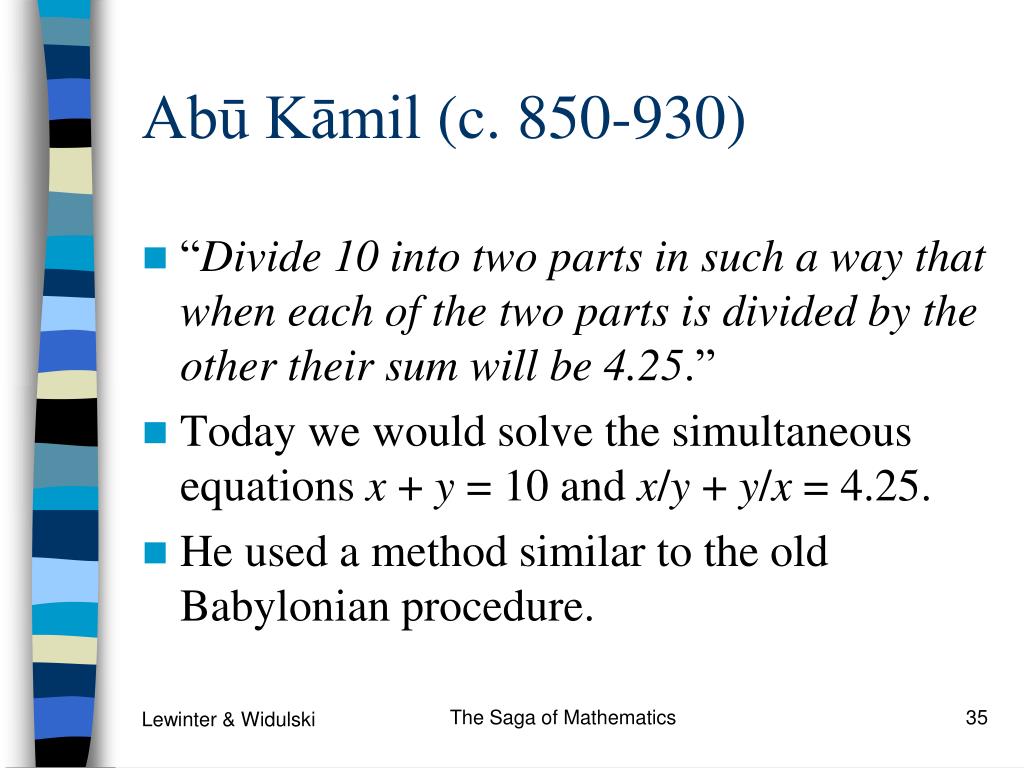 Abū Kāmil (c. 850-930)

“Divide 10 into two parts in such a way that when each of the two parts is divided by the other their sum will be 4.25.”

Today we would solve the simultaneous equations $x + y = 10$ and $x/y + y/x = 4.25$.

He used a method similar to the old Babylonian procedure.

Lewinter & Widulski

The Saga of Mathematics

35